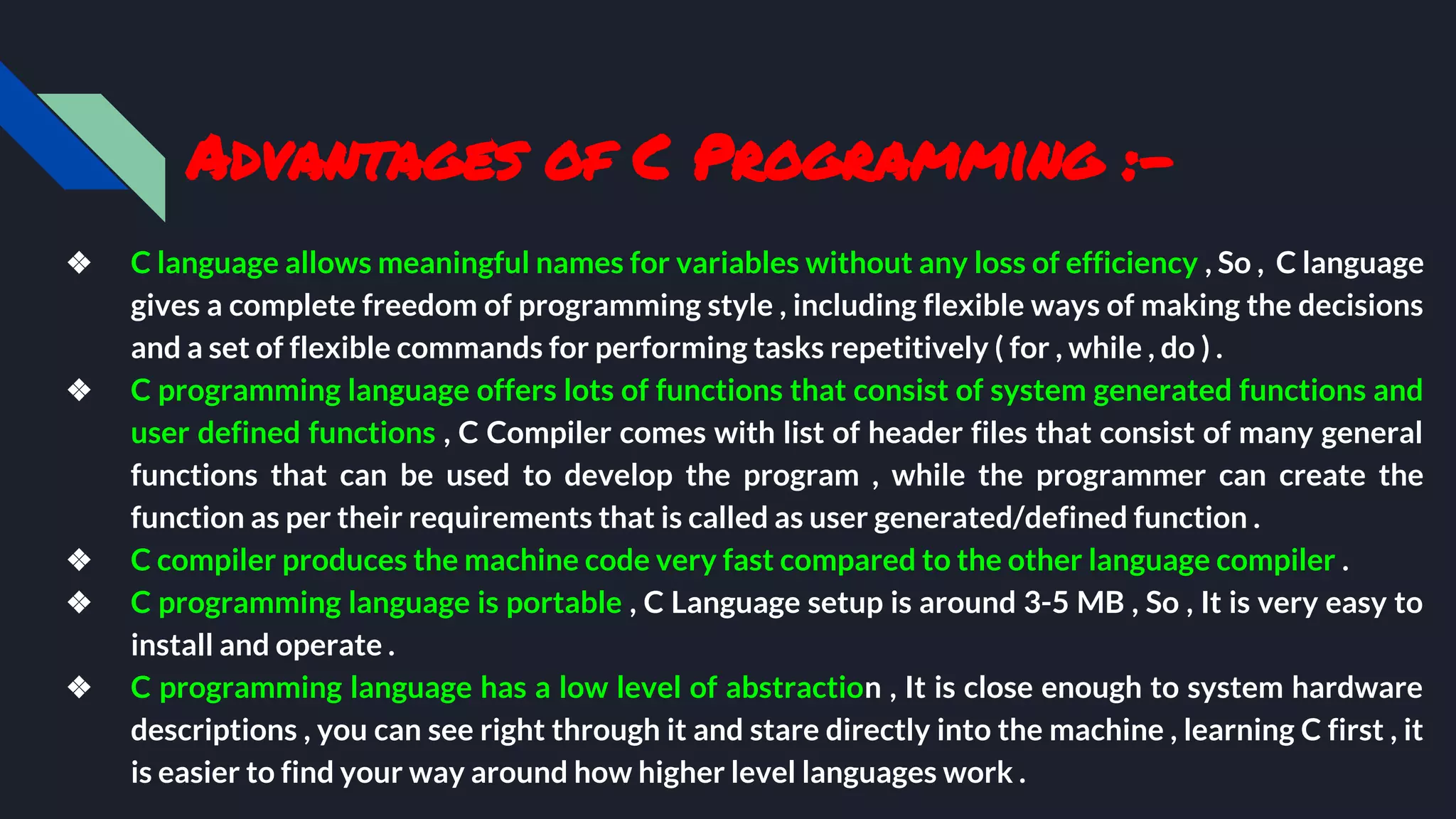 Advantages of C Programming :-

❖ C language allows meaningful names for variables without any loss of efficiency , So , C language gives a complete freedom of programming style , including flexible ways of making the decisions and a set of flexible commands for performing tasks repetitively ( for , while , do ) .

❖ C programming language offers lots of functions that consist of system generated functions and user defined functions , C Compiler comes with list of header files that consist of many general functions that can be used to develop the program , while the programmer can create the function as per their requirements that is called as user generated/defined function .

❖ C compiler produces the machine code very fast compared to the other language compiler .

❖ C programming language is portable , C Language setup is around 3-5 MB , So , It is very easy to install and operate .

❖ C programming language has a low level of abstraction , It is close enough to system hardware descriptions , you can see right through it and stare directly into the machine , learning C first , it is easier to find your way around how higher level languages work .